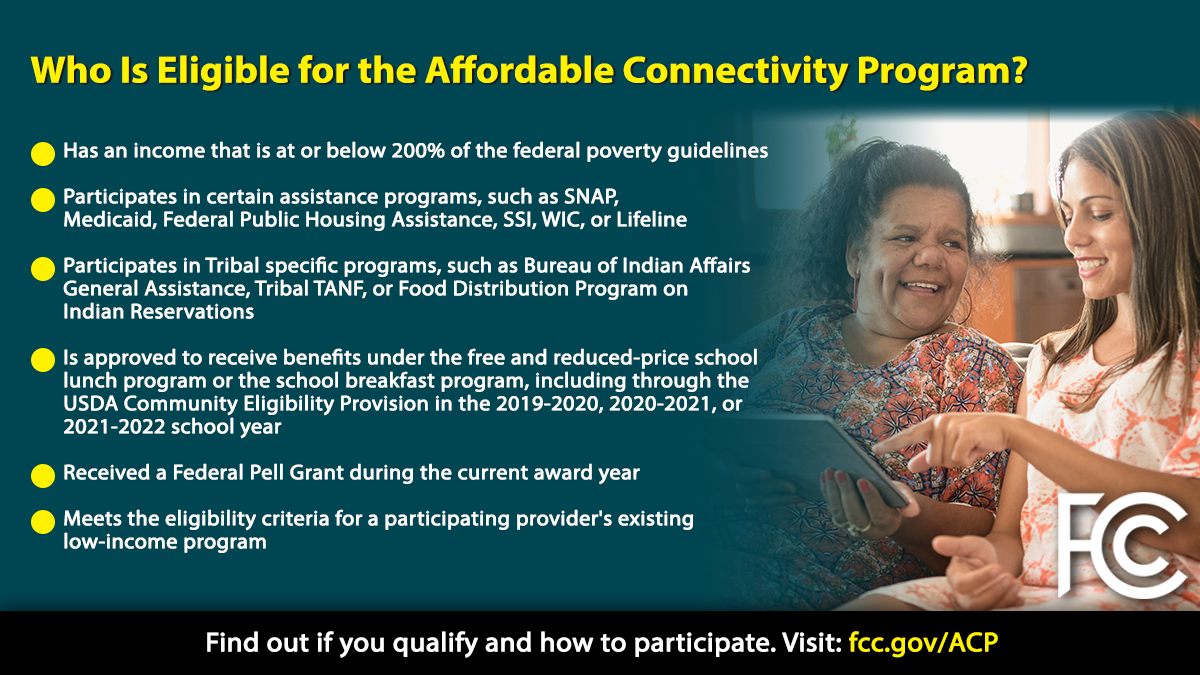 Who Is Eligible for the Affordable Connectivity Program?

Has an income that is at or below 200% of the federal poverty guidelines

Participates in certain assistance programs, such as SNAP, Medicaid, Federal Public Housing Assistance, SSI, WIC, or Lifeline

Participates in Tribal specific programs, such as Bureau of Indian Affairs General Assistance, Tribal TANF, or Food Distribution Program on Indian Reservations

Is approved to receive benefits under the free and reduced-price school lunch program or the school breakfast program, including through the USDA Community Eligibility Provision in the 2019-2020, 2020-2021, or 2021-2022 school year

Received a Federal Pell Grant during the current award year

Meets the eligibility criteria for a participating provider's existing low-income program

FCC

Find out if you qualify and how to participate. Visit: fcc.gov/ACP